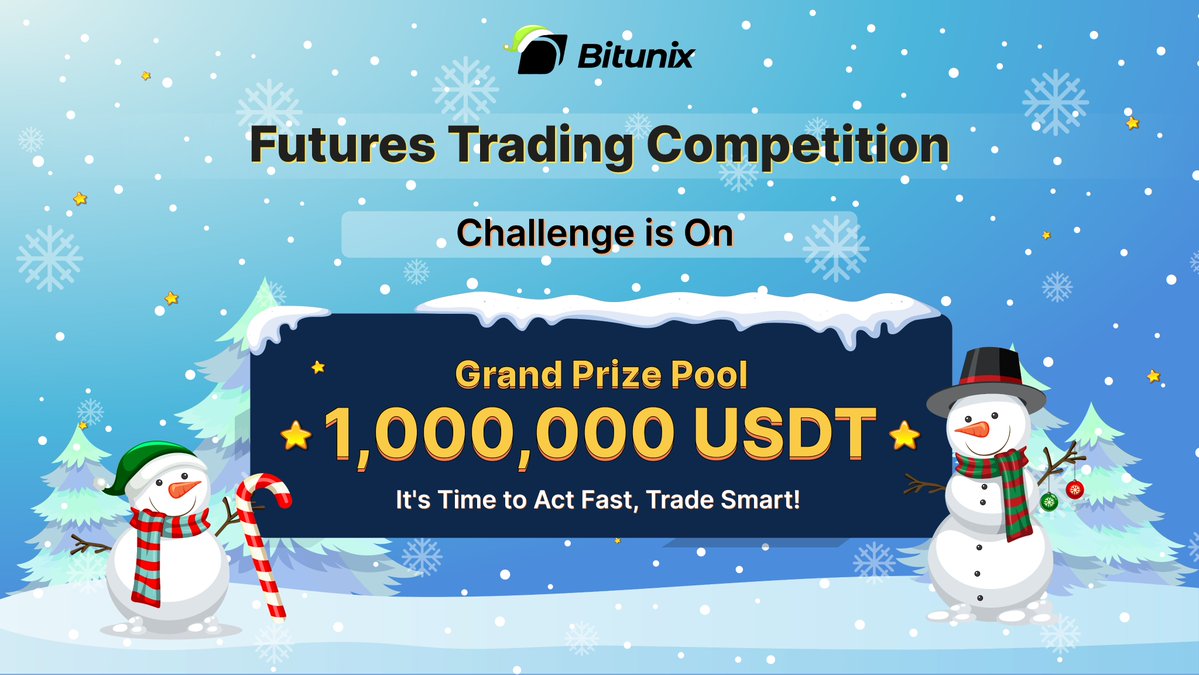 Bitunix

Futures Trading Competition

Challenge is On

Grand Prize Pool

1,000,000 USDT

It's Time to Act Fast, Trade Smart!